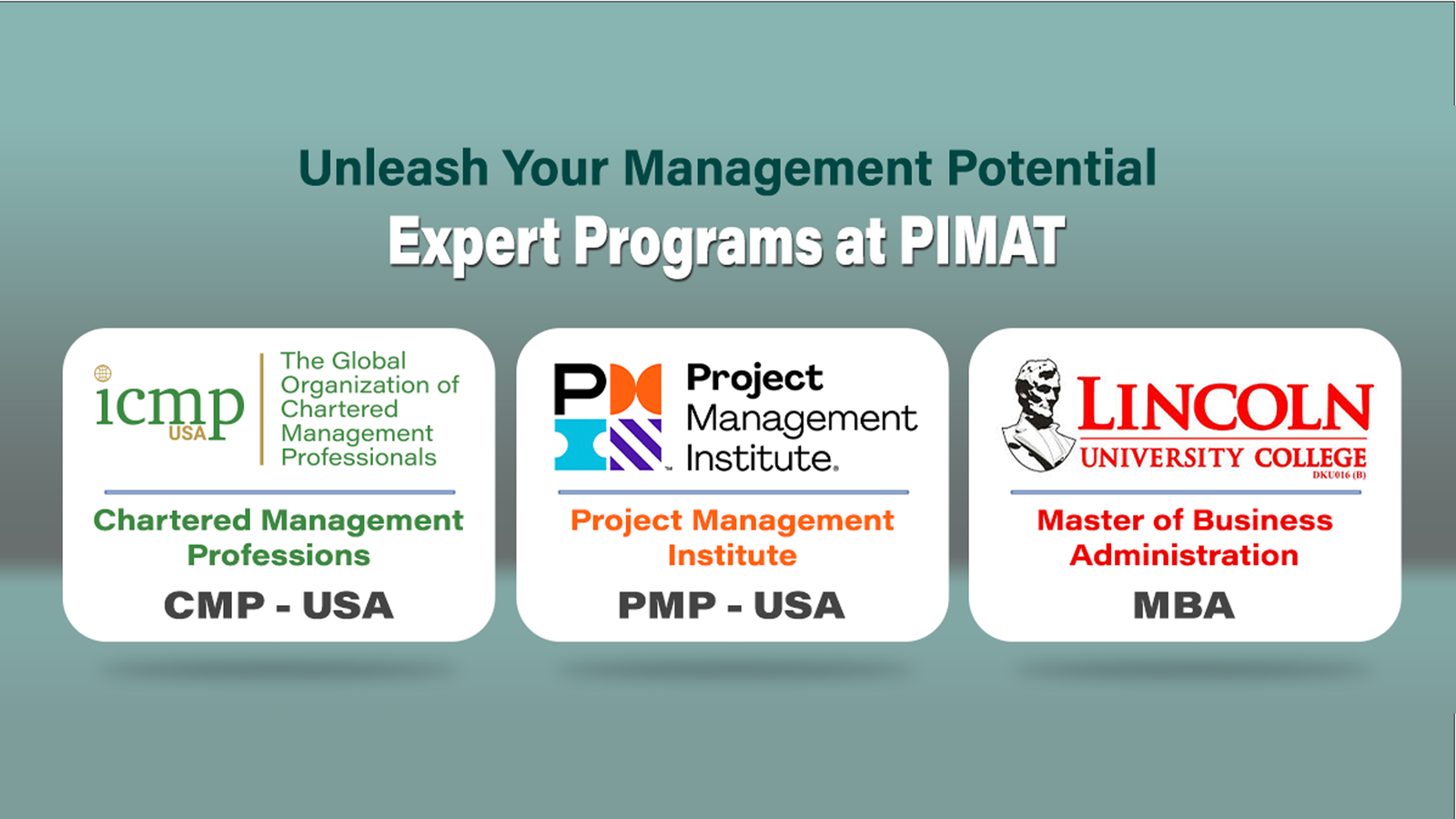 Unleash Your Management Potential

Expert Programs at PIMAT

icmp
USA

The Global
Organization of
Chartered
Management
Professionals

Chartered Management Professions

CMP - USA

Project
Management
Institute.

Project Management Institute

PMP - USA

LINCOLN
UNIVERSITY COLLEGE
DKU016 (B)

Master of Business Administration

MBA